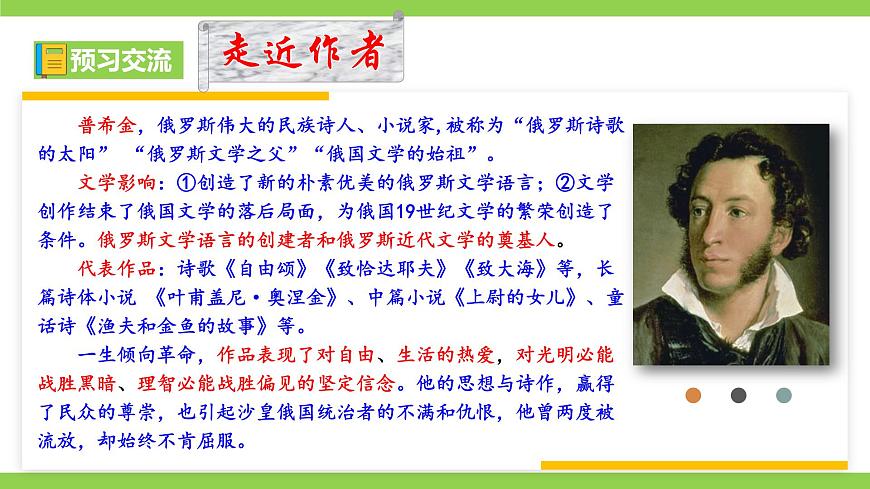 预习交流

走近作者

普希金，俄罗斯伟大的民族诗人、小说家,被称为“俄罗斯诗歌的太阳” “俄罗斯文学之父”“俄国文学的始祖”。

文学影响：①创造了新的朴素优美的俄罗斯文学语言；②文学创作结束了俄国文学的落后局面，为俄国19世纪文学的繁荣创造了条件。俄罗斯文学语言的创建者和俄罗斯近代文学的奠基人。

代表作品：诗歌《自由颂》《致恰达耶夫》《致大海》等，长篇诗体小说 《叶甫盖尼·奥涅金》、中篇小说《上尉的女儿》、童话诗《渔夫和金鱼的故事》等。

一生倾向革命，作品表现了对自由、生活的热爱，对光明必能战胜黑暗、理智必能战胜偏见的坚定信念。他的思想与诗作，赢得了民众的尊崇，也引起沙皇俄国统治者的不满和仇恨，他曾两度被流放，却始终不肯屈服。